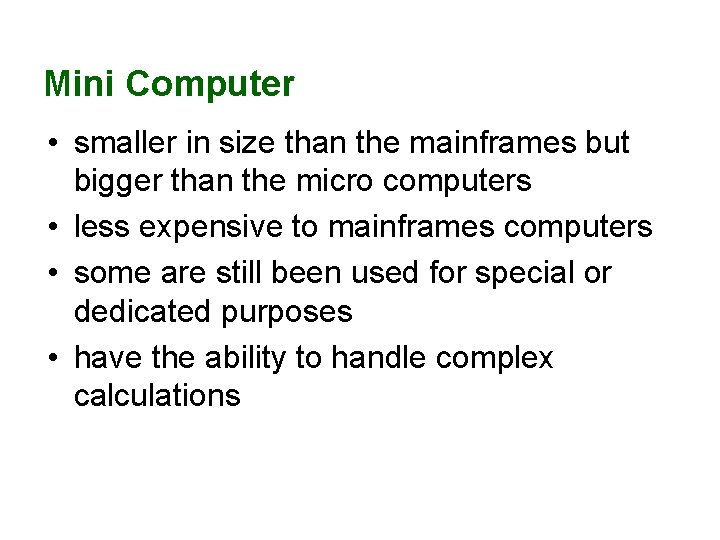 Mini Computer

• smaller in size than the mainframes but bigger than the micro computers
• less expensive to mainframes computers
• some are still been used for special or dedicated purposes
• have the ability to handle complex calculations